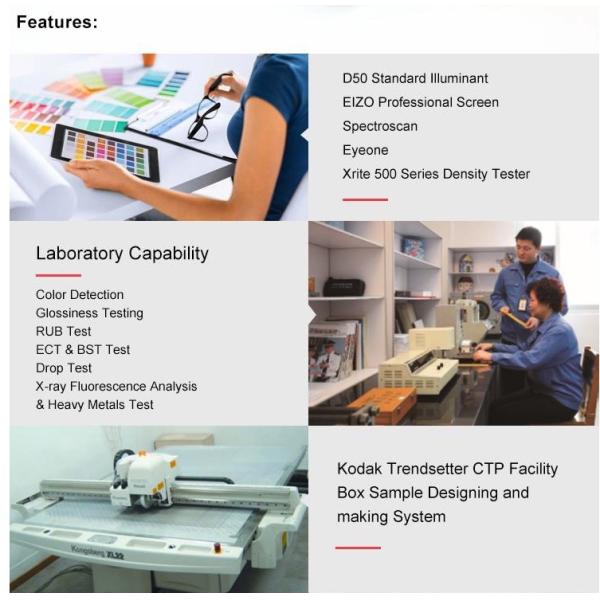 Features:

D50 Standard Illuminant
EIZO Professional Screen
Spectroscan
Eyeone
Xrite 500 Series Density Tester

Laboratory Capability

Color Detection
Glossiness Testing
RUB Test
ECT & BST Test
Drop Test
X-ray Fluorescence Analysis
& Heavy Metals Test

Kongsberg XL22

Kodak Trendsetter CTP Facility
Box Sample Designing and making System